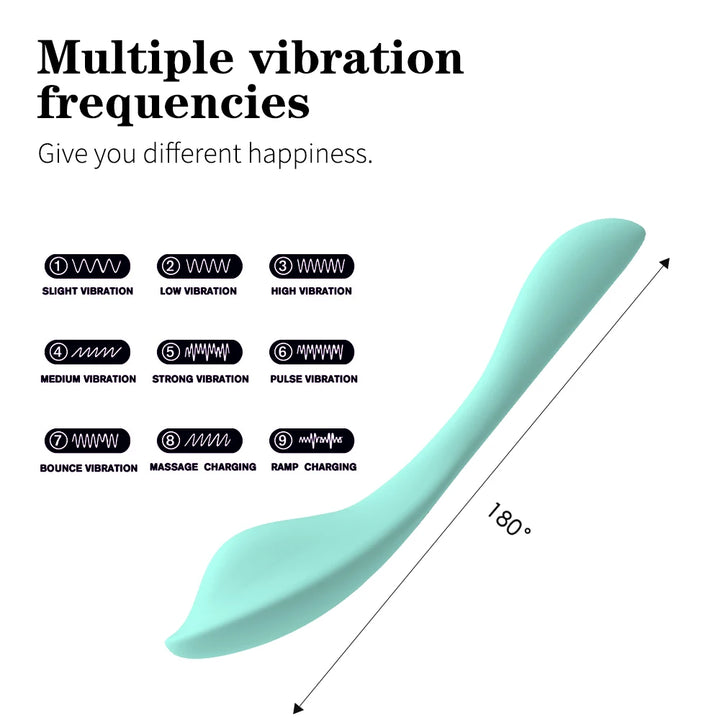 Multiple vibration frequencies

Give you different happiness.

①
SLIGHT VIBRATION

②
LOW VIBRATION

③
HIGH VIBRATION

④
MEDIUM VIBRATION

⑤
STRONG VIBRATION

⑥
PULSE VIBRATION

⑦
BOUNCE VIBRATION

⑧
MASSAGE CHARGING

⑨
RAMP CHARGING

180°